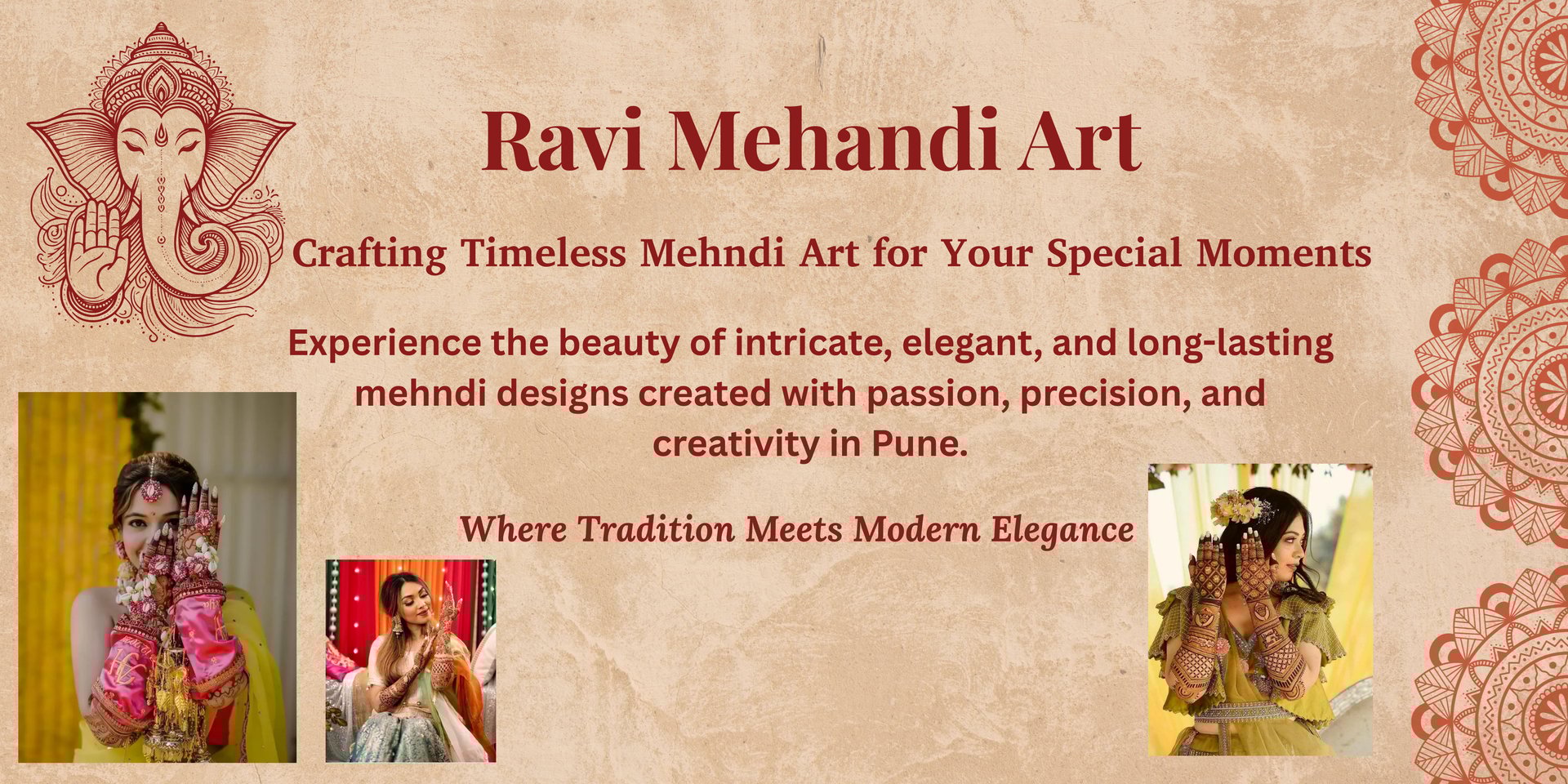 Ravi Mehandi Art

Crafting Timeless Mehndi Art for Your Special Moments

Experience the beauty of intricate, elegant, and long-lasting mehndi designs created with passion, precision, and creativity in Pune.

Where Tradition Meets Modern Elegance